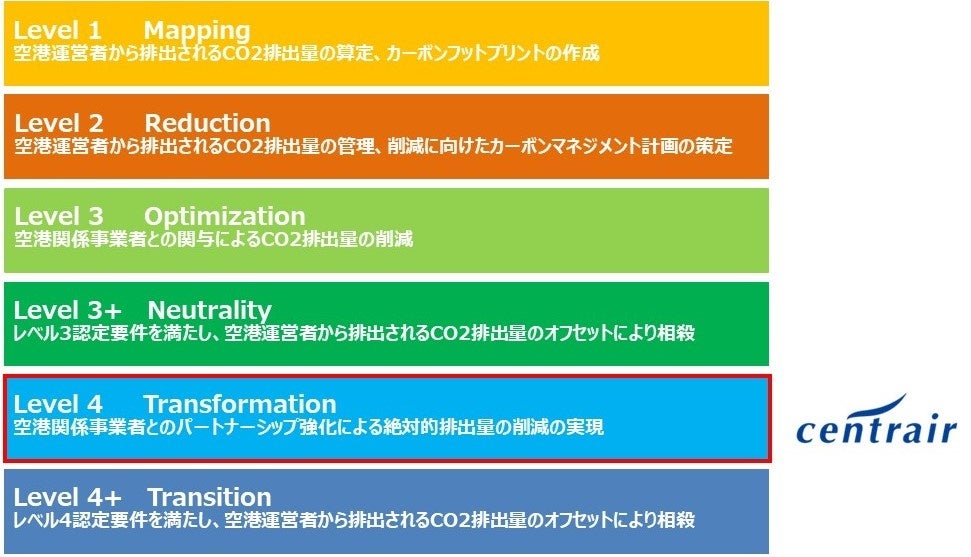 Level 1　Mapping
空港運営者から排出されるCO2排出量の算定、カーボンフットプリントの作成

Level 2　Reduction
空港運営者から排出されるCO2排出量の管理、削減に向けたカーボンマネジメント計画の策定

Level 3　Optimization
空港関係事業者との関与によるCO2排出量の削減

Level 3+　Neutrality
レベル3認定要件を満たし、空港運営者から排出されるCO2排出量のオフセットにより相殺

Level 4　Transformation
空港関係事業者とのパートナーシップ強化による絶対的排出量の削減の実現

centrair

Level 4+　Transition
レベル4認定要件を満たし、空港運営者から排出されるCO2排出量のオフセットにより相殺